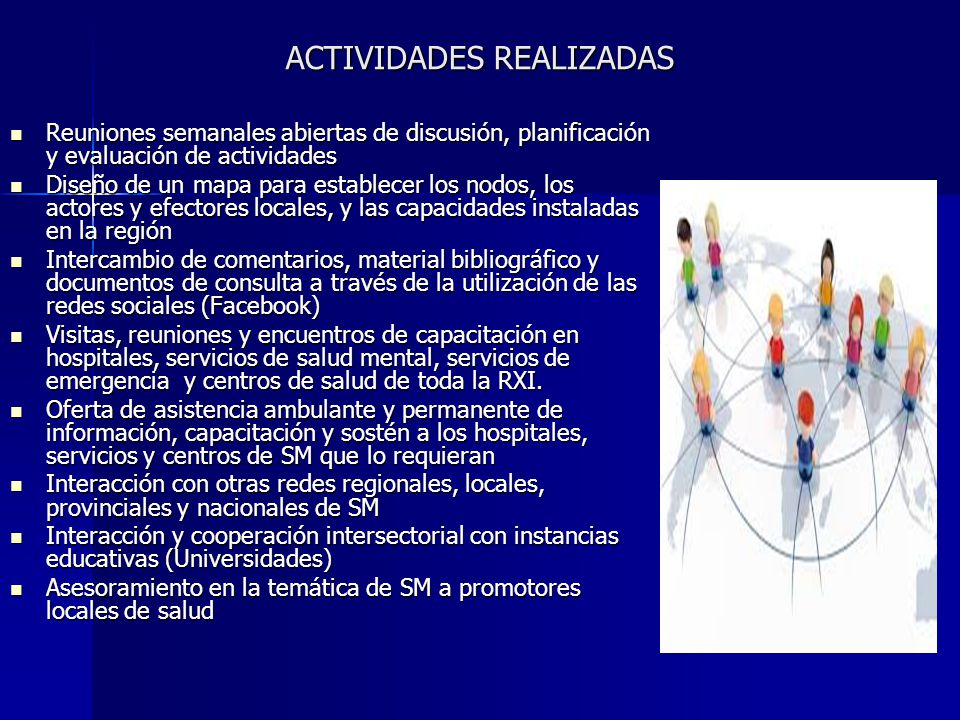 ACTIVIDADES REALIZADAS

- Reuniones semanales abiertas de discusión, planificación y evaluación de actividades
- Diseño de un mapa para establecer los nodos, los actores y efectores locales, y las capacidades instaladas en la región
- Intercambio de comentarios, material bibliográfico y documentos de consulta a través de la utilización de las redes sociales (Facebook)
- Visitas, reuniones y encuentros de capacitación en hospitales, servicios de salud mental, servicios de emergencia y centros de salud de toda la RXI.
- Oferta de asistencia ambulante y permanente de información, capacitación y sostén a los hospitales, servicios y centros de SM que lo requieran
- Interacción con otras redes regionales, locales, provinciales y nacionales de SM
- Interacción y cooperación intersectorial con instancias educativas (Universidades)
- Asesoramiento en la temática de SM a promotores locales de salud